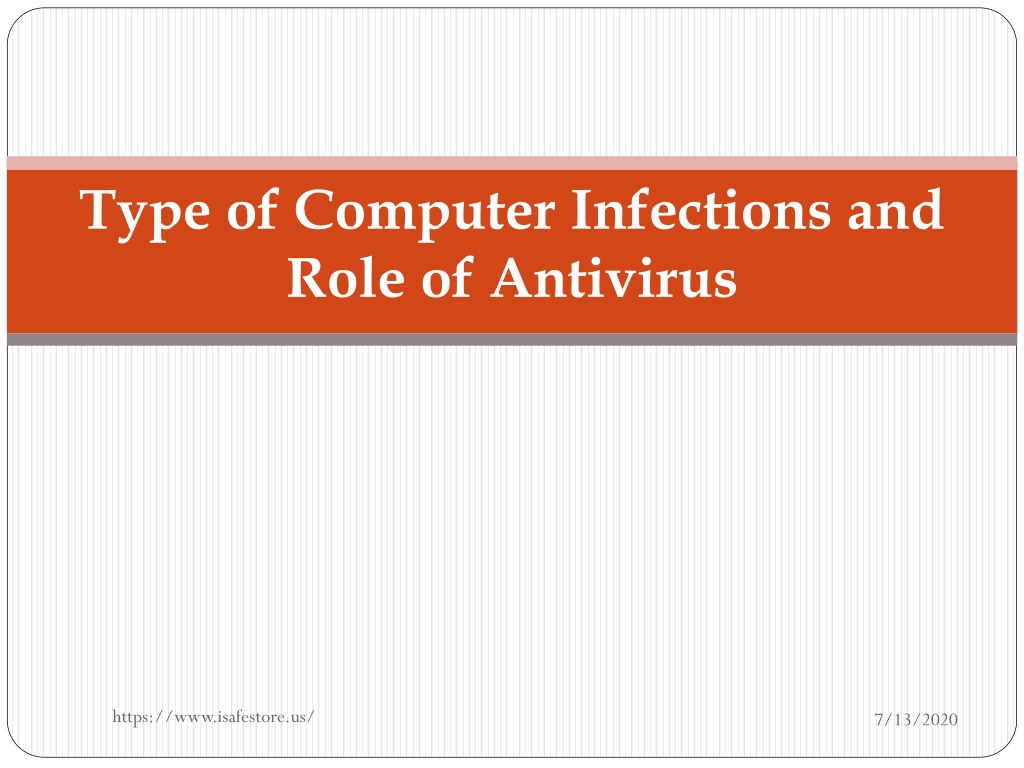 Type of Computer Infections and Role of Antivirus

https://www.isafestore.us/

7/13/2020